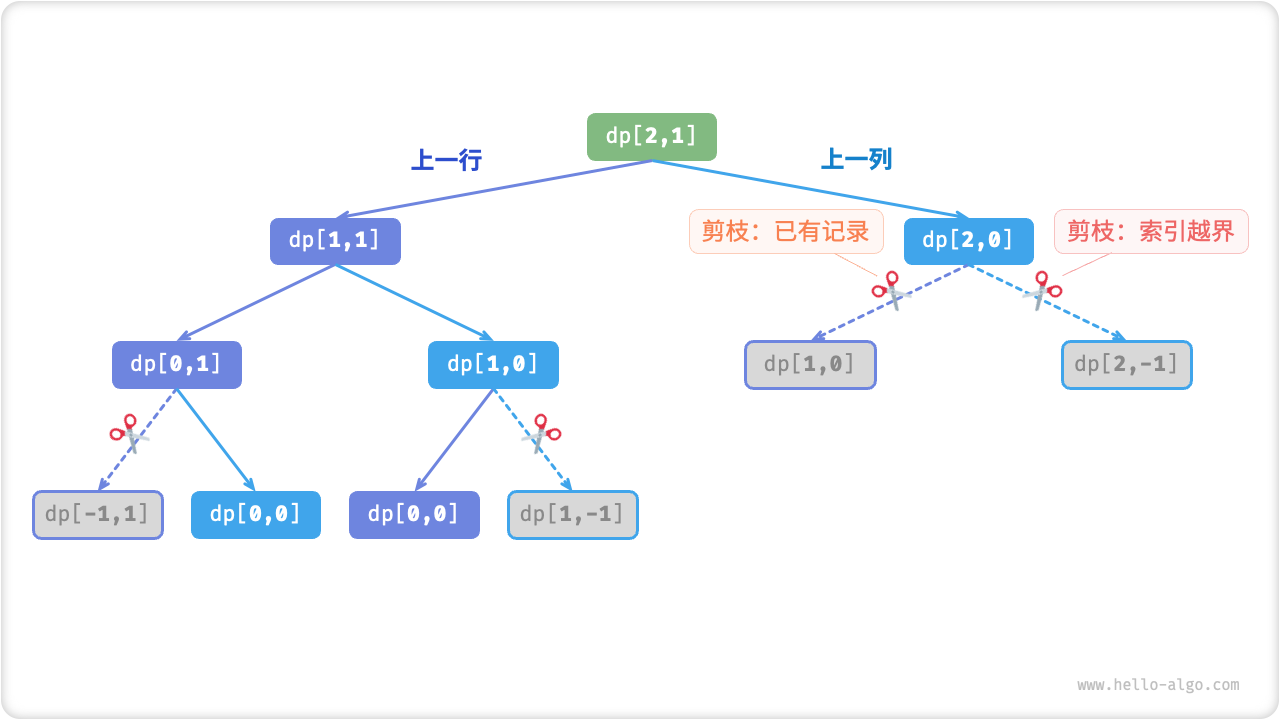 dp[2,1]

上一行

上一列

dp[1,1]

剪枝：已有记录

dp[2,0]

剪枝：索引越界

dp[0,1]

dp[1,0]

dp[1,0]

dp[2,-1]

dp[-1,1]

dp[0,0]

dp[0,0]

dp[1,-1]

www.hello-algo.com